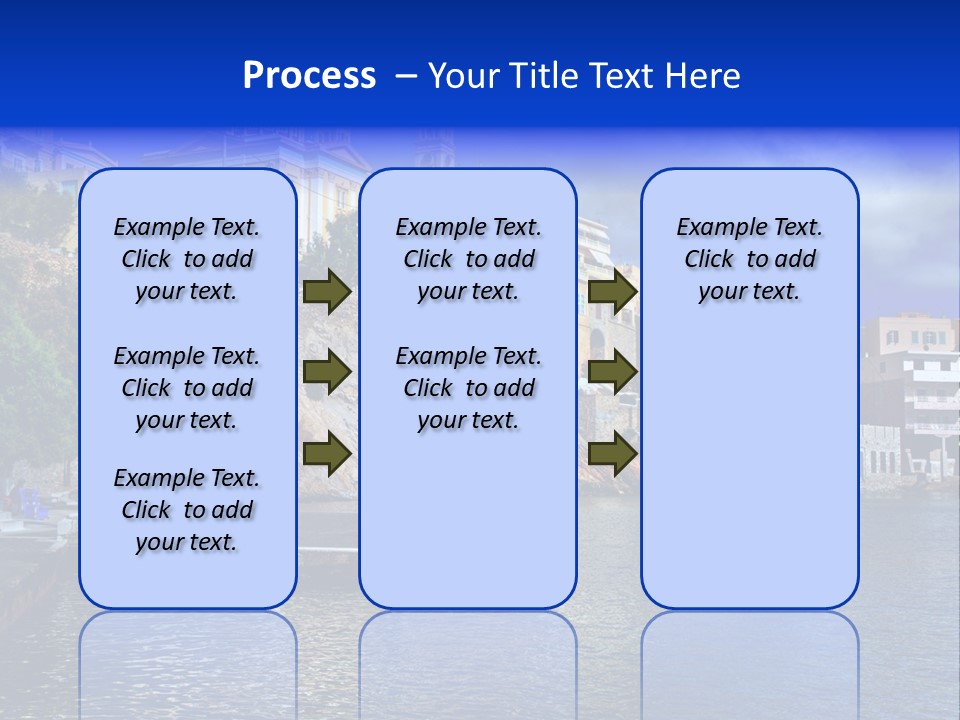 Process – Your Title Text Here

Example Text. Click to add your text.

Example Text. Click to add your text.

Example Text. Click to add your text.

Example Text. Click to add your text.

Example Text. Click to add your text.

Example Text. Click to add your text.